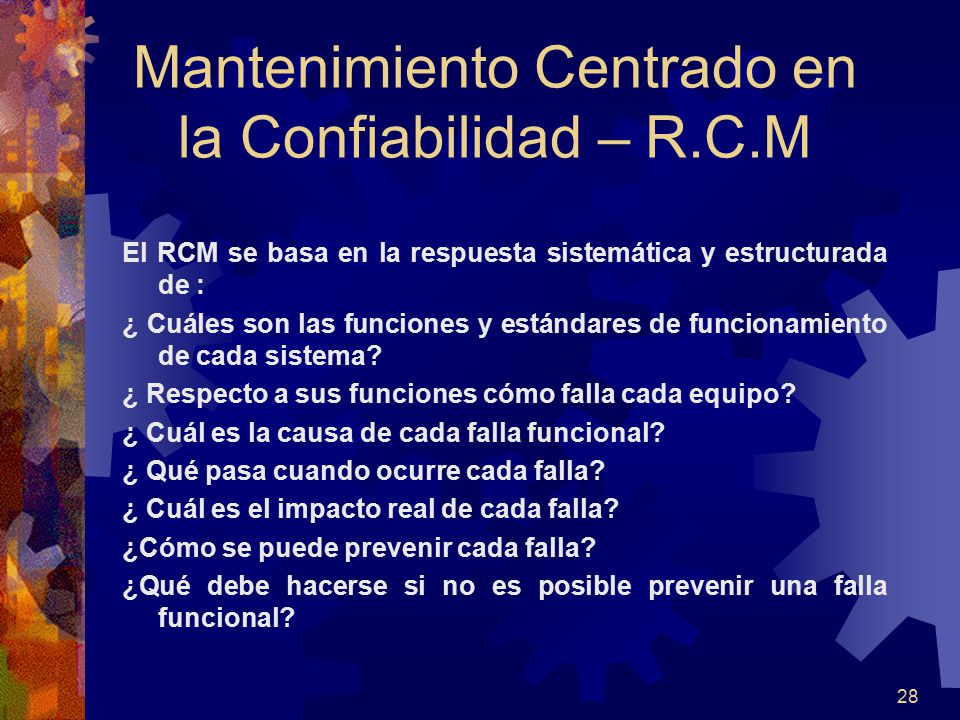 Mantenimiento Centrado en la Confiabilidad – R.C.M

El RCM se basa en la respuesta sistemática y estructurada de :

¿ Cuáles son las funciones y estándares de funcionamiento de cada sistema?

¿ Respecto a sus funciones cómo falla cada equipo?

¿ Cuál es la causa de cada falla funcional?

¿ Qué pasa cuando ocurre cada falla?

¿ Cuál es el impacto real de cada falla?

¿Cómo se puede prevenir cada falla?

¿Qué debe hacerse si no es posible prevenir una falla funcional?

28